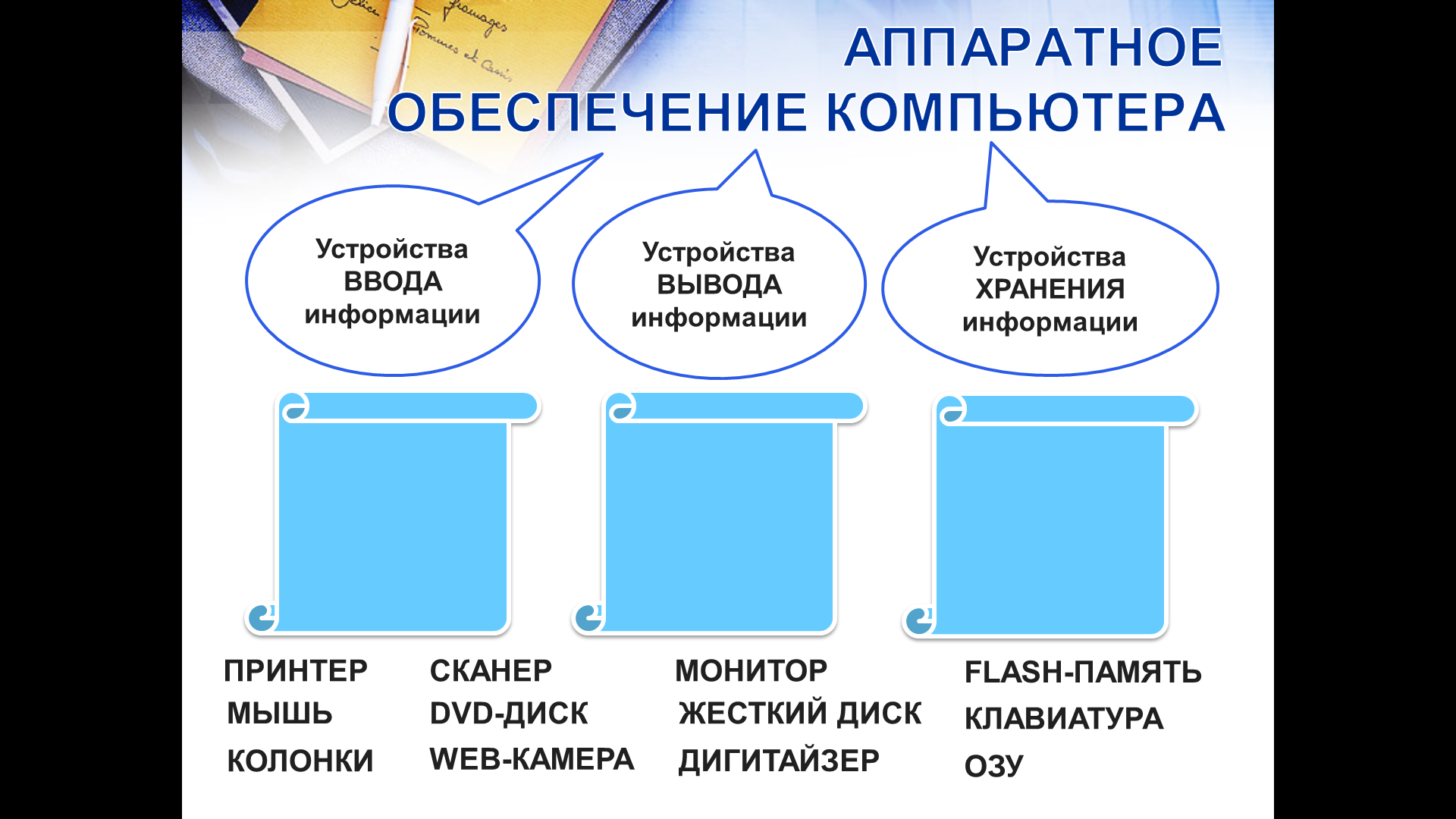 АППАРАТНОЕ ОБЕСПЕЧЕНИЕ КОМПЬЮТЕРА

Устройства ВВОДА информации

Устройства ВЫВОДА информации

Устройства ХРАНЕНИЯ информации

ПРИНТЕР
МЫШЬ
КОЛОНКИ

СКАНЕР
DVD-ДИСК
WEB-КАМЕРА

МОНИТОР
ЖЕСТКИЙ ДИСК
ДИГИТАЙЗЕР

FLASH-ПАМЯТЬ
КЛАВИАТУРА
ОЗУ